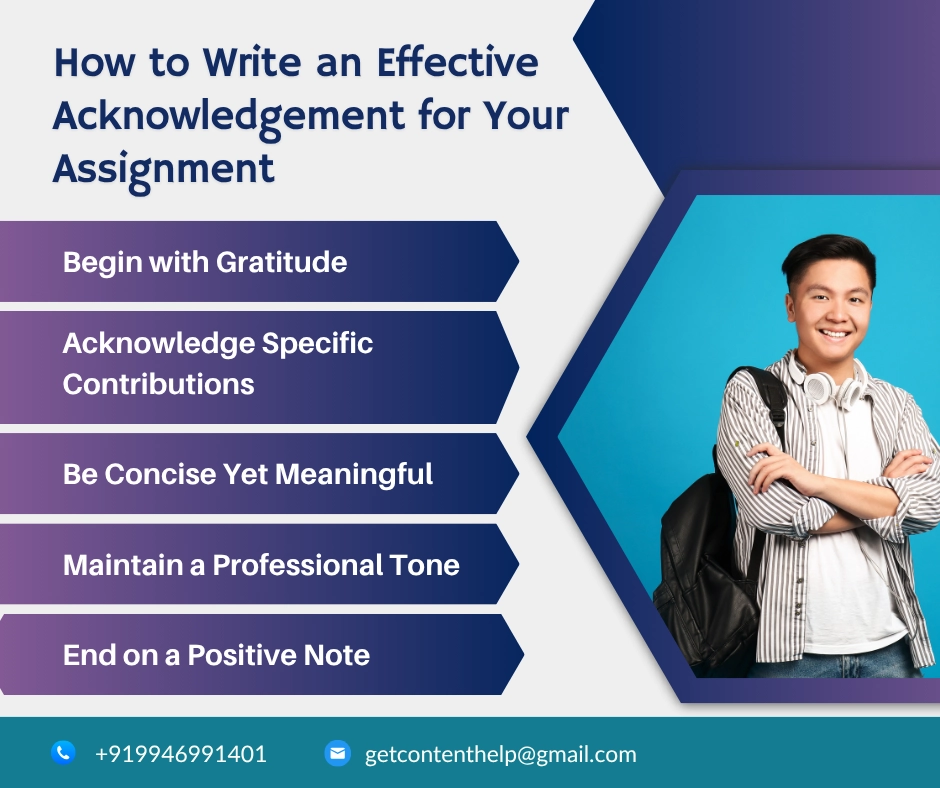 How to Write an Effective Acknowledgement for Your Assignment

Begin with Gratitude

Acknowledge Specific Contributions

Be Concise Yet Meaningful

Maintain a Professional Tone

End on a Positive Note

+919946991401

getcontenthelp@gmail.com